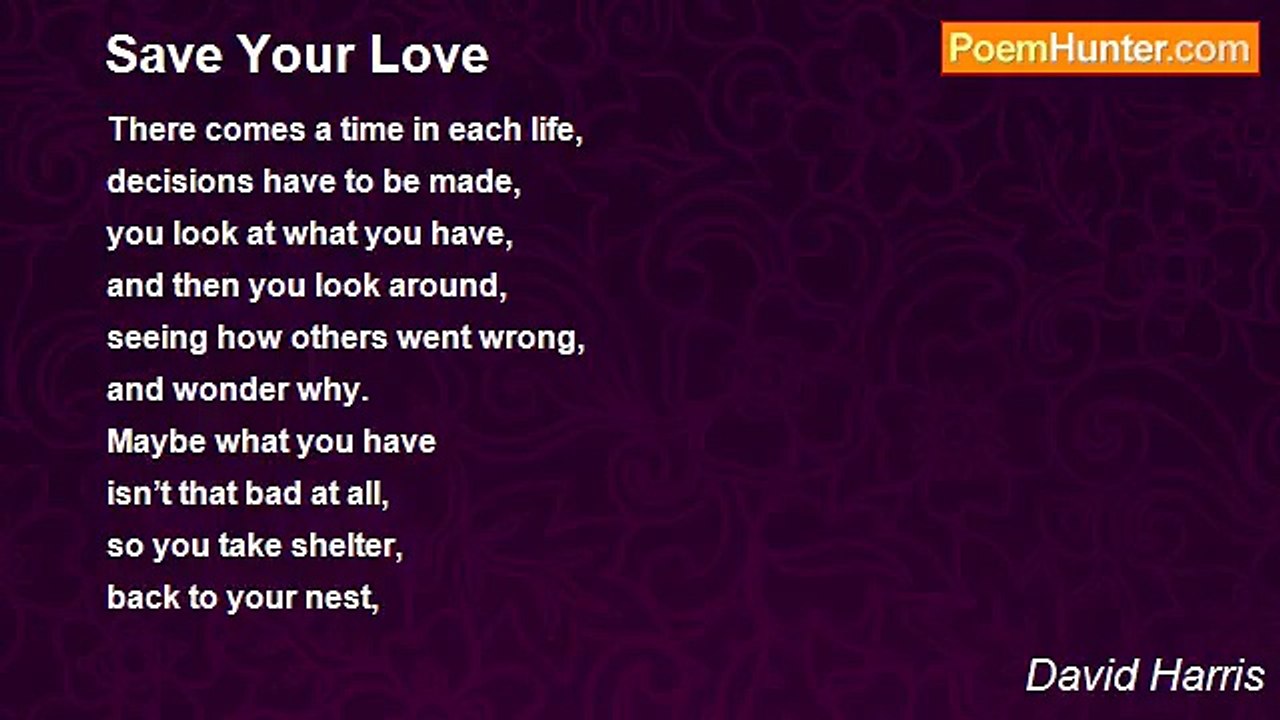 Save Your Love

PoemHunter.com

There comes a time in each life,
decisions have to be made,
you look at what you have,
and then you look around,
seeing how others went wrong,
and wonder why.
Maybe what you have
isn’t that bad at all,
so you take shelter,
back to your nest,

David Harris